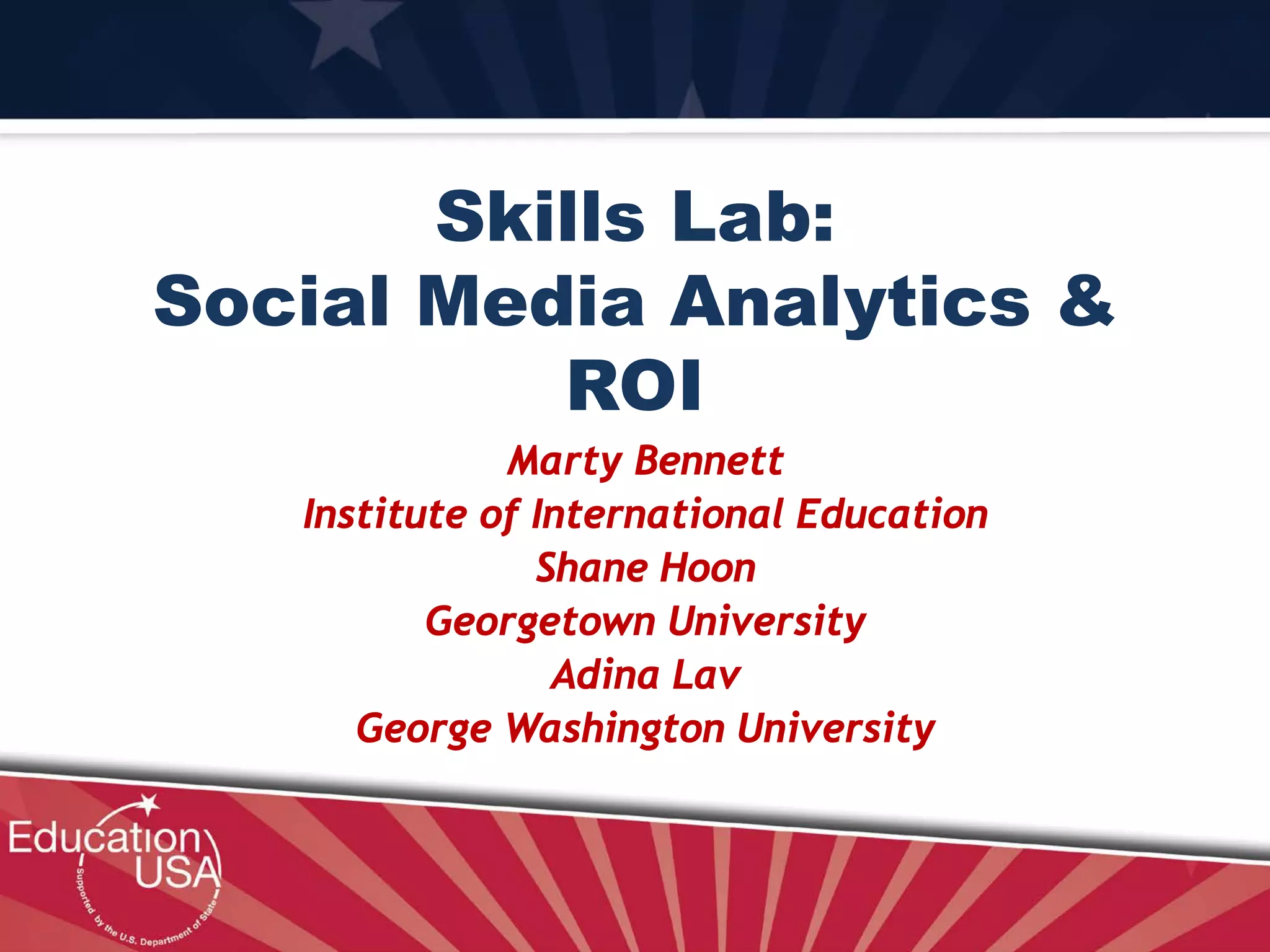 Skills Lab:
Social Media Analytics & ROI

Marty Bennett
Institute of International Education
Shane Hoon
Georgetown University
Adina Lav
George Washington University

Education USA
Supported by the U.S. Department of State